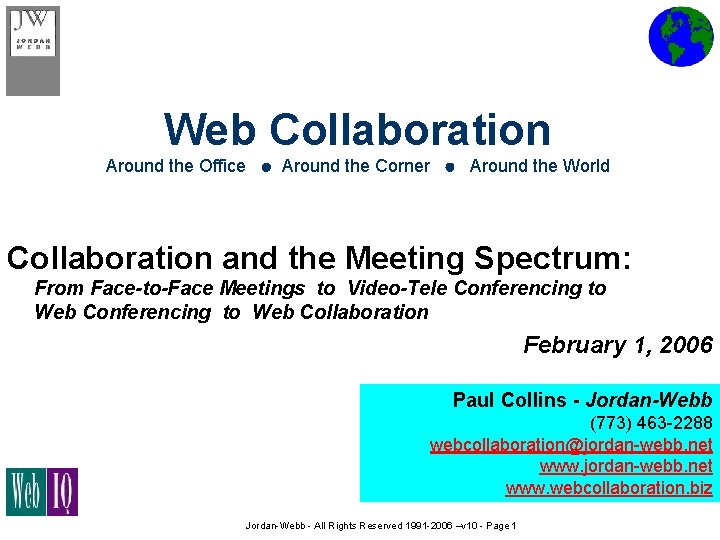 JW
JORDAN WEBB

Web Collaboration
Around the Office ● Around the Corner ● Around the World

Collaboration and the Meeting Spectrum:
From Face-to-Face Meetings to Video-Tele Conferencing to Web Conferencing to Web Collaboration

February 1, 2006

Paul Collins - Jordan-Webb
(773) 463-2288
webcollaboration@jordan-webb.net
www.jordan-webb.net
www.webcollaboration.biz

Web IQ

Jordan-Webb - All Rights Reserved 1991-2006 –v10 - Page 1